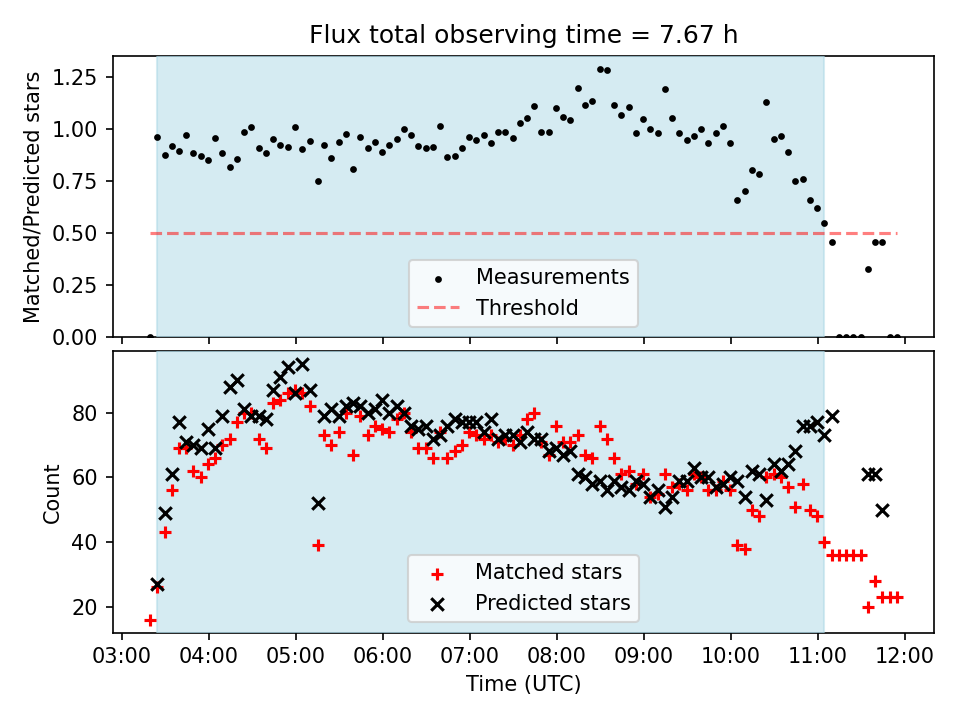 Flux total observing time = 7.67 h

Matched/Predicted stars

1.25
1.00
0.75
0.50
0.25
0.00

Measurements
Threshold

Count

80
60
40
20

Matched stars
Predicted stars

03:00 04:00 05:00 06:00 07:00 08:00 09:00 10:00 11:00 12:00

Time (UTC)